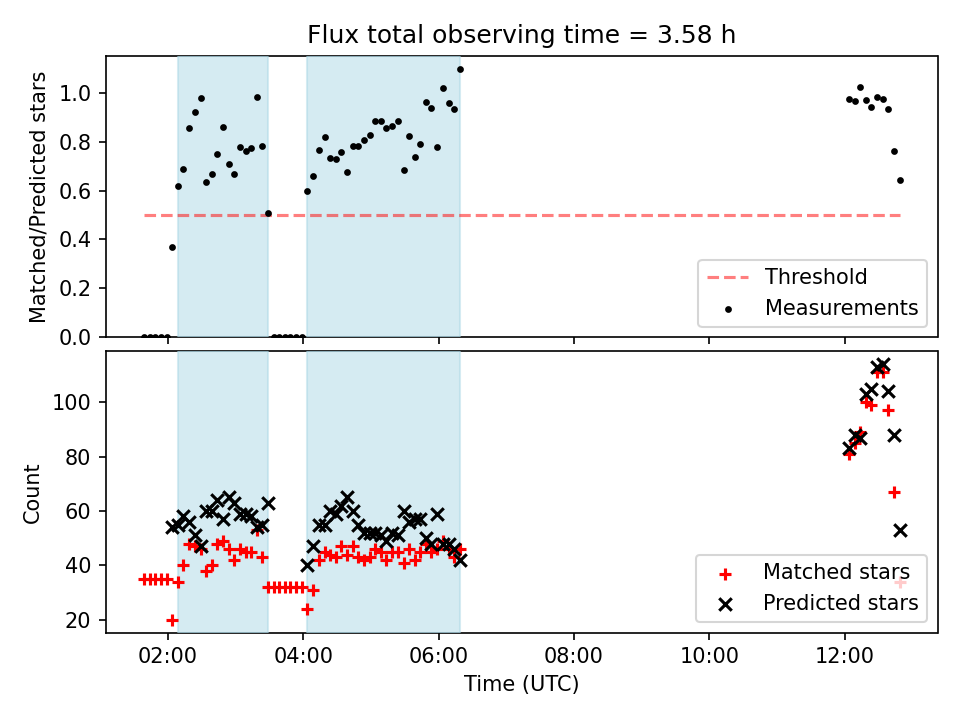 Flux total observing time = 3.58 h

Matched/Predicted stars

1.0
0.8
0.6
0.4
0.2
0.0

Threshold
Measurements

Count

100
80
60
40
20

Matched stars
Predicted stars

02:00
04:00
06:00
08:00
10:00
12:00

Time (UTC)